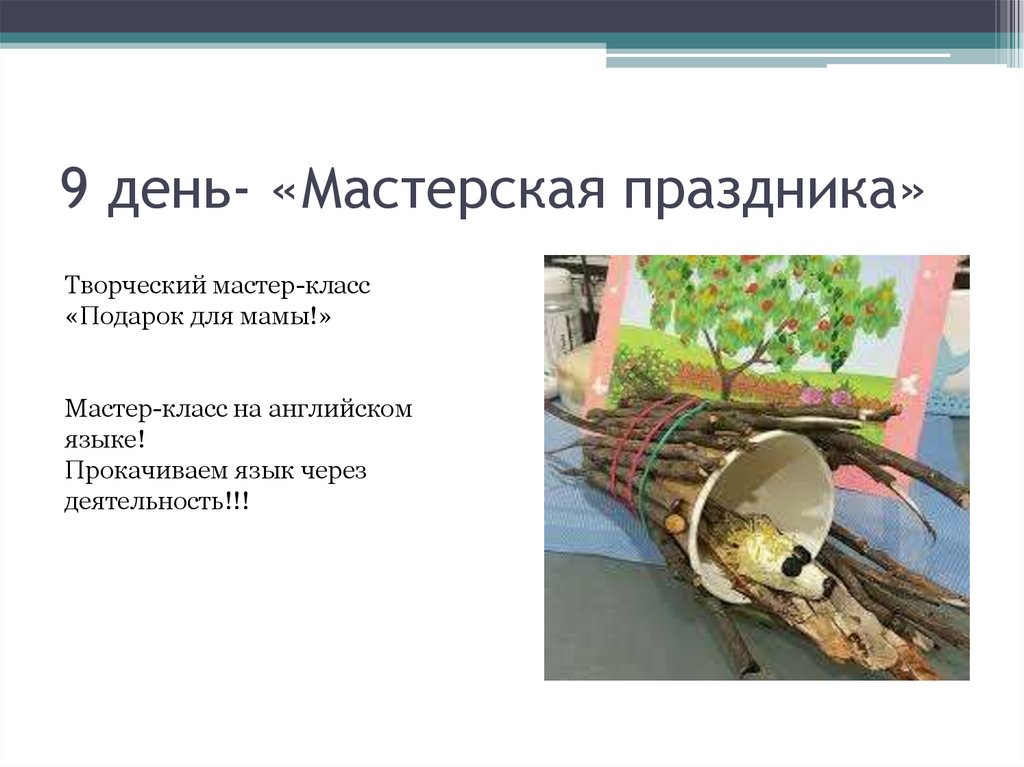 9 день- «Мастерская праздника»

Творческий мастер-класс «Подарок для мамы!»

Мастер-класс на английском языке!
Прокачиваем язык через деятельность!!!